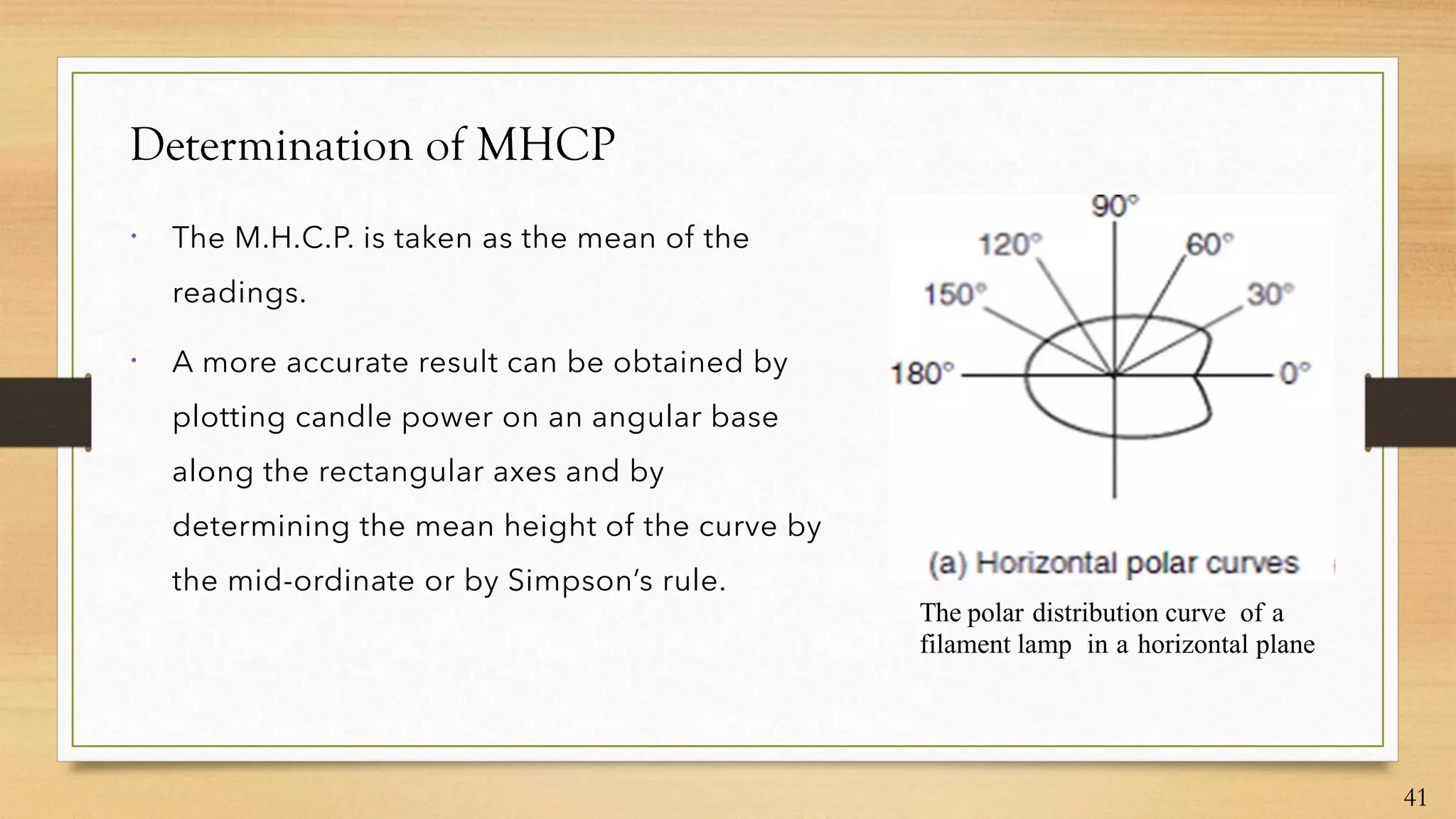 Determination of MHCP

• The M.H.C.P. is taken as the mean of the readings.

• A more accurate result can be obtained by plotting candle power on an angular base along the rectangular axes and by determining the mean height of the curve by the mid-ordinate or by Simpson's rule.

90°
120°
60°
150°
30°
180°
0°

(a) Horizontal polar curves

The polar distribution curve of a filament lamp in a horizontal plane

41